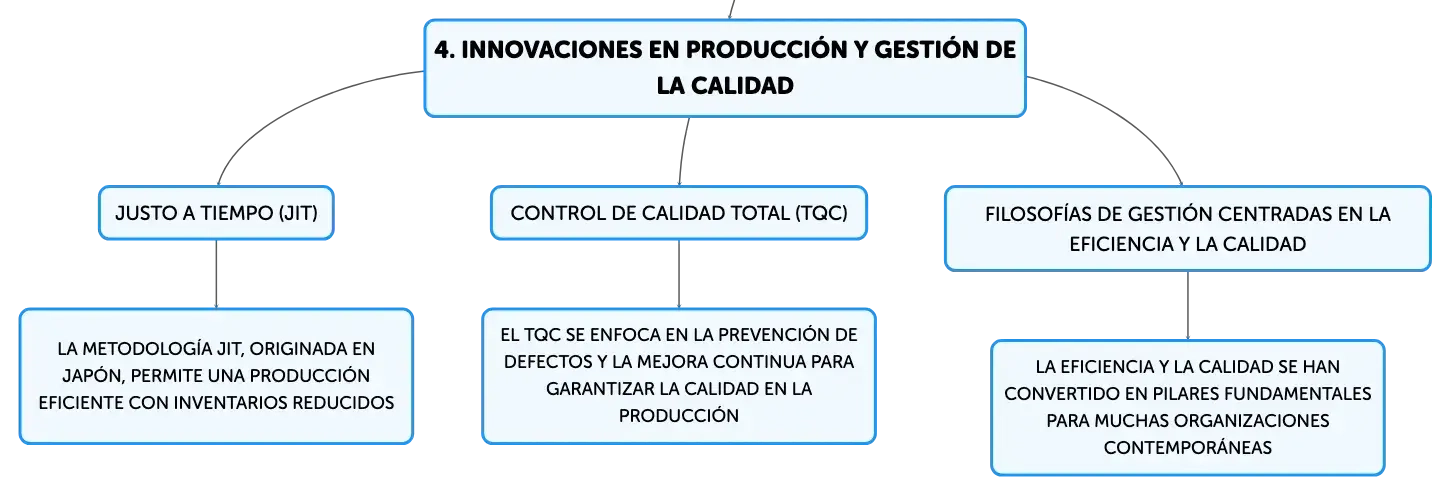 4. INNOVACIONES EN PRODUCCIÓN Y GESTIÓN DE LA CALIDAD

JUSTO A TIEMPO (JIT)

LA METODOLOGÍA JIT, ORIGINADA EN JAPÓN, PERMITE UNA PRODUCCIÓN EFICIENTE CON INVENTARIOS REDUCIDOS

CONTROL DE CALIDAD TOTAL (TQC)

EL TQC SE ENFOCA EN LA PREVENCIÓN DE DEFECTOS Y LA MEJORA CONTINUA PARA GARANTIZAR LA CALIDAD EN LA PRODUCCIÓN

FILOSOFÍAS DE GESTIÓN CENTRADAS EN LA EFICIENCIA Y LA CALIDAD

LA EFICIENCIA Y LA CALIDAD SE HAN CONVERTIDO EN PILARES FUNDAMENTALES PARA MUCHAS ORGANIZACIONES CONTEMPORÁNEAS